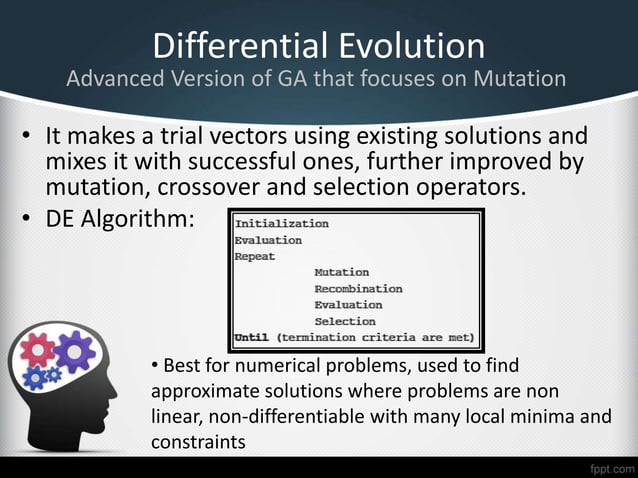 Differential Evolution
Advanced Version of GA that focuses on Mutation

• It makes a trial vectors using existing solutions and mixes it with successful ones, further improved by mutation, crossover and selection operators.
• DE Algorithm:

Initialization
Evaluation
Repeat
Mutation
Recombination
Evaluation
Selection
Until (termination criteria are met)

• Best for numerical problems, used to find approximate solutions where problems are non linear, non-differentiable with many local minima and constraints

fppt.com